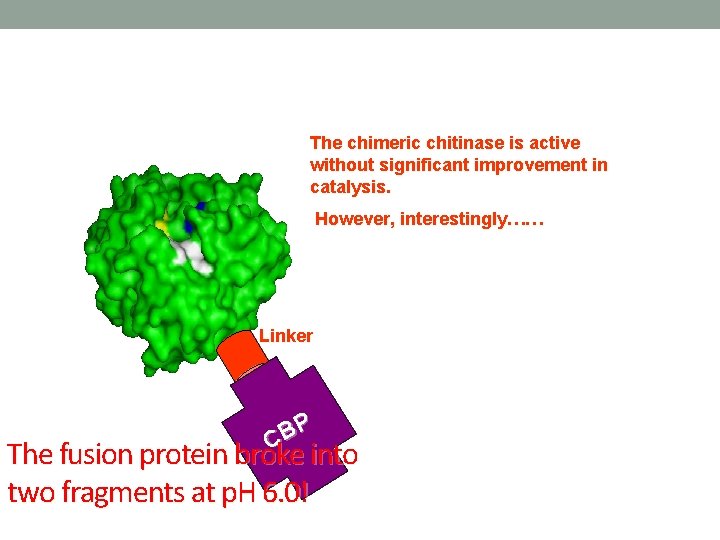 The chimeric chitinase is active without significant improvement in catalysis.

However, interestingly……

Linker

CBP

The fusion protein broke into two fragments at pH 6.0!